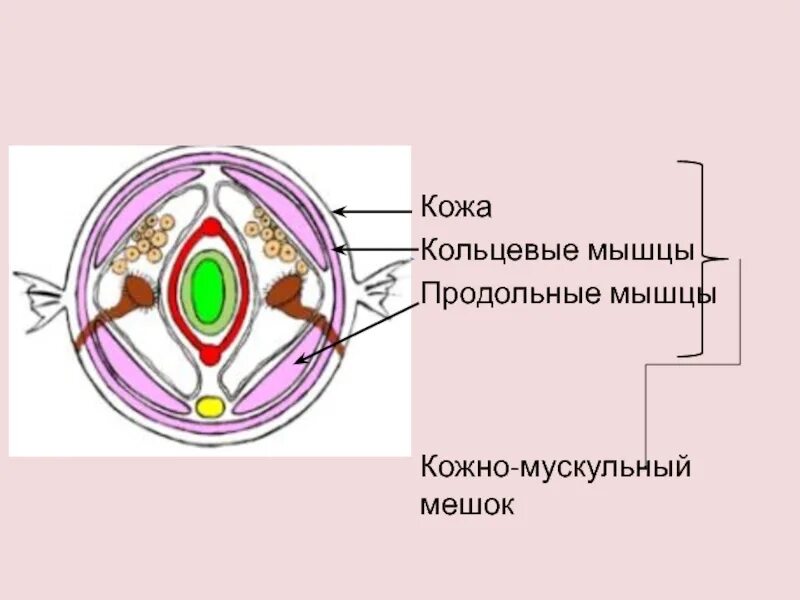 Кожа
Кольцевые мышцы
Продольные мышцы

Кожно-мускульный мешок